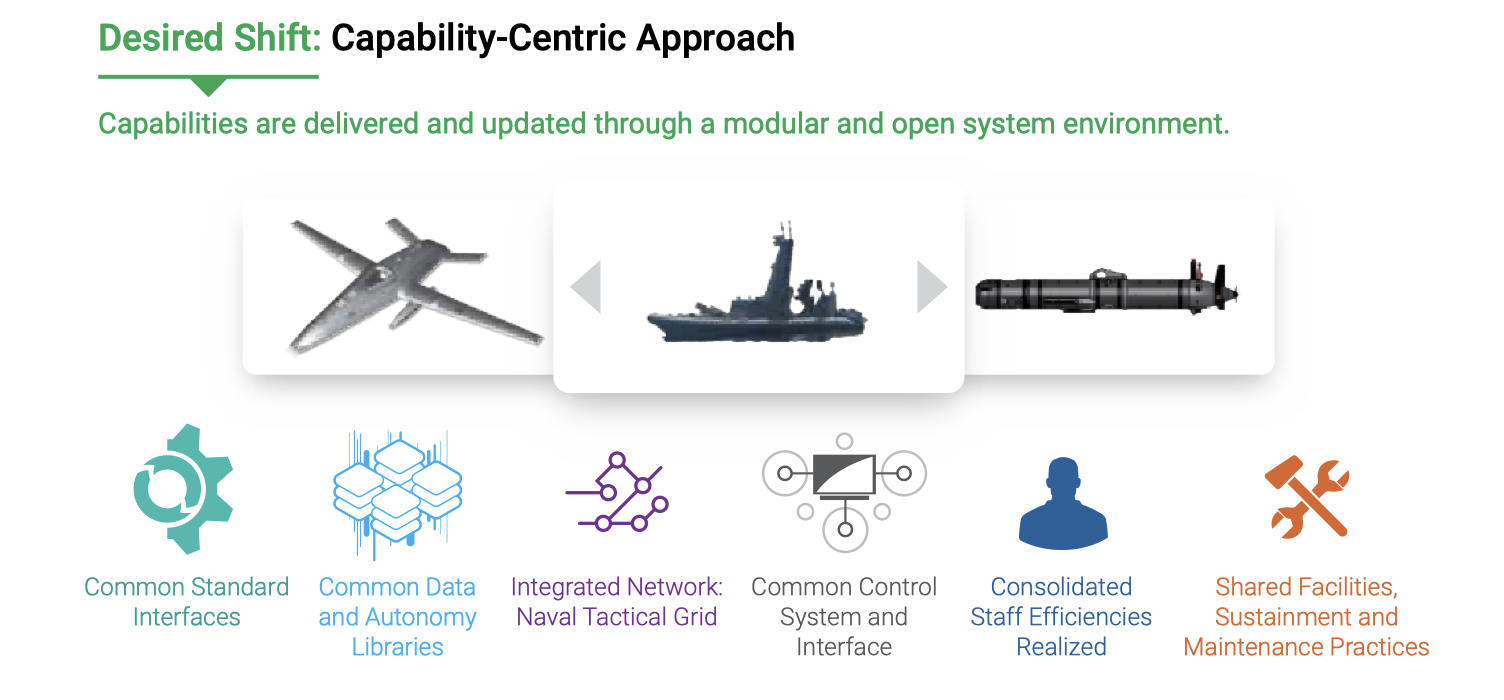 Desired Shift: Capability-Centric Approach

Capabilities are delivered and updated through a modular and open system environment.

Common Standard Interfaces

Common Data and Autonomy Libraries

Integrated Network: Naval Tactical Grid

Common Control System and Interface

Consolidated Staff Efficiencies Realized

Shared Facilities, Sustainment and Maintenance Practices